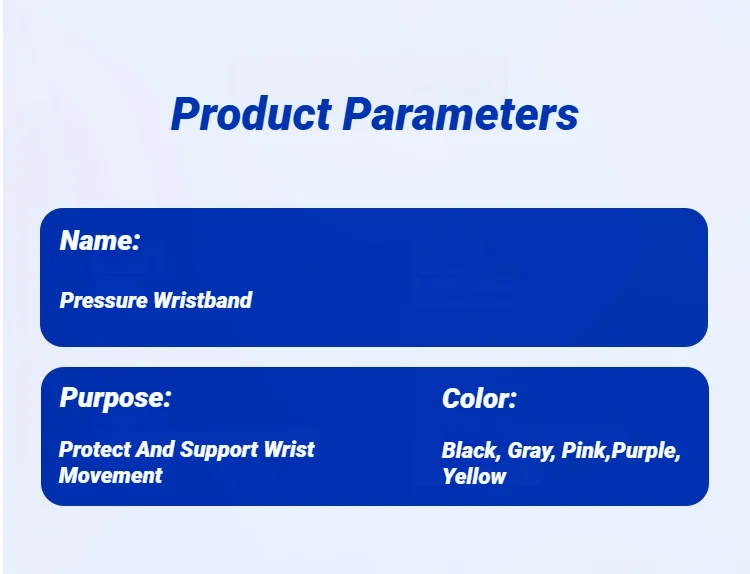 Product Parameters

Name:

Pressure Wristband

Purpose:

Protect And Support Wrist Movement

Color:

Black, Gray, Pink,Purple, Yellow